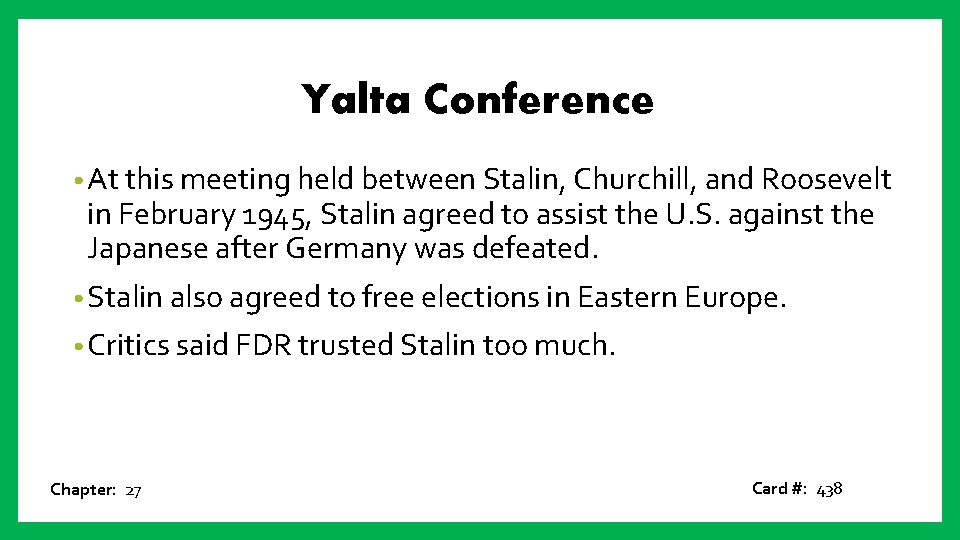 Yalta Conference

• At this meeting held between Stalin, Churchill, and Roosevelt in February 1945, Stalin agreed to assist the U.S. against the Japanese after Germany was defeated.

• Stalin also agreed to free elections in Eastern Europe.

• Critics said FDR trusted Stalin too much.

Chapter: 27

Card #: 438